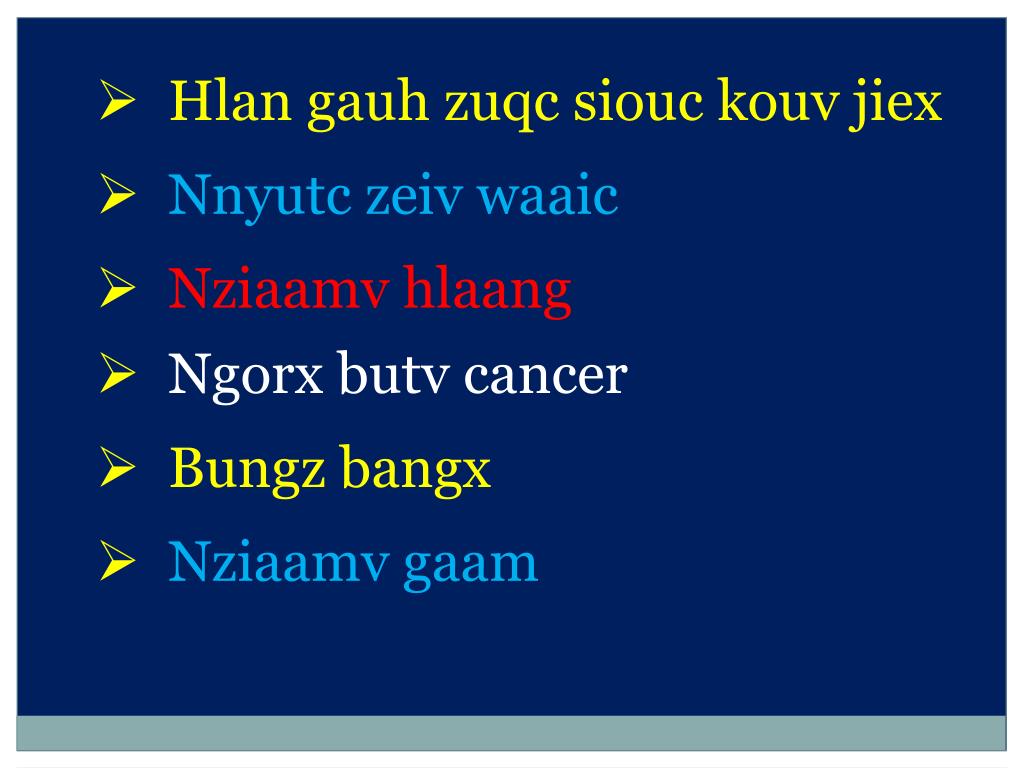 ➢ Hlan gauh zuqc siouc kouv jiex

➢ Nnyutc zeiv waaic

➢ Nziaamv hlaang

➢ Ngorx butv cancer

➢ Bungz bangx

➢ Nziaamv gaam